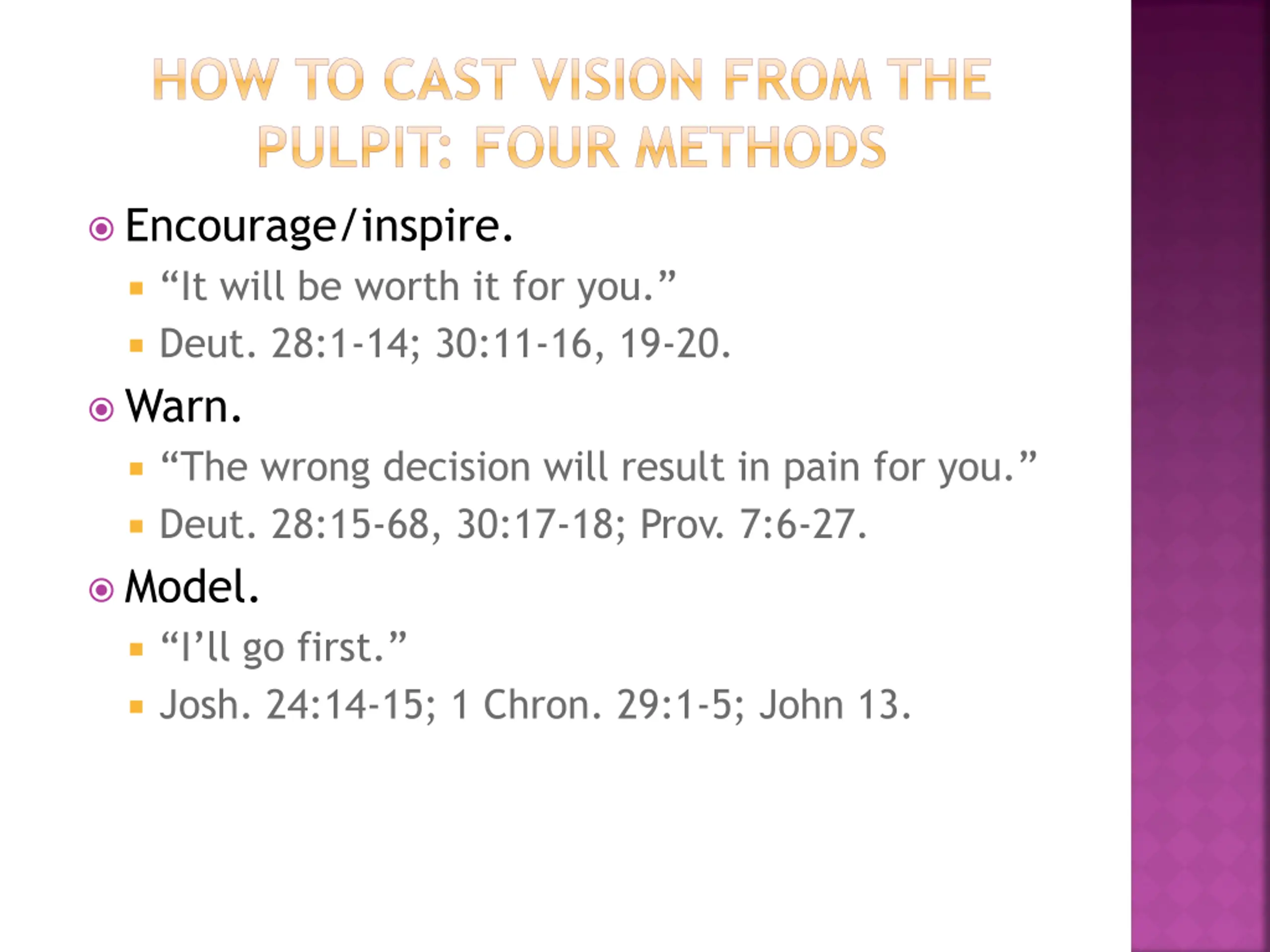 HOW TO CAST VISION FROM THE PULPIT: FOUR METHODS

Encourage/inspire.

“It will be worth it for you.”

Deut. 28:1-14; 30:11-16, 19-20.

Warn.

“The wrong decision will result in pain for you.”

Deut. 28:15-68, 30:17-18; Prov. 7:6-27.

Model.

“I’ll go first.”

Josh. 24:14-15; 1 Chron. 29:1-5; John 13.